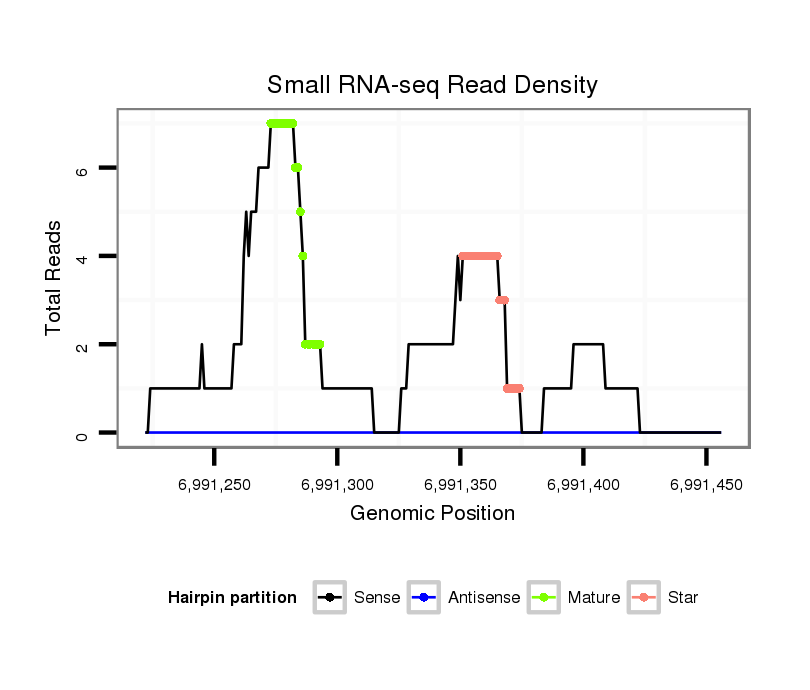 Small RNA-seq Read Density

Total Reads

6
4
2
0

6,991,250
6,991,300
6,991,350
6,991,400
6,991,450

Genomic Position

Hairpin partition Sense Antisense Mature Star